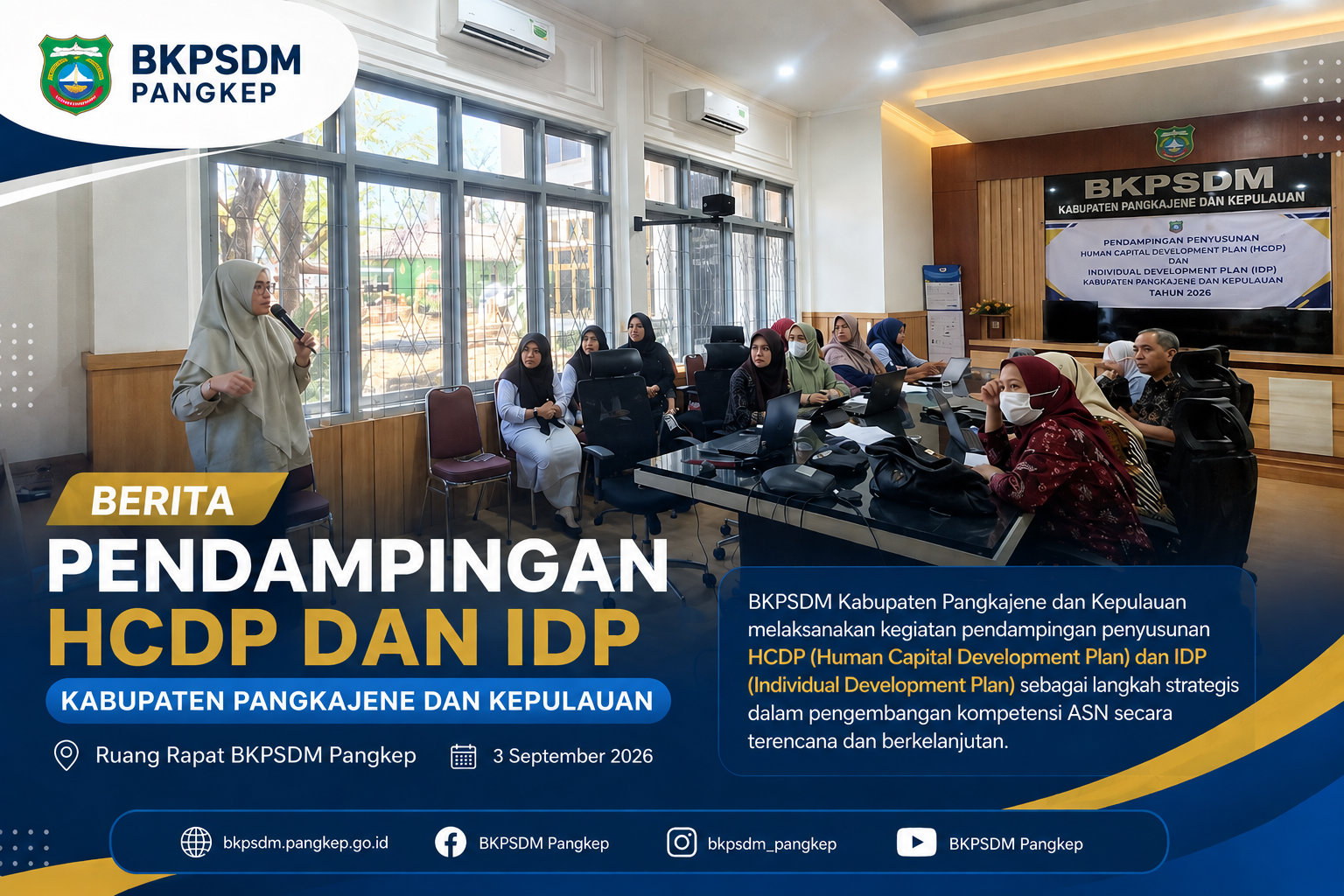 BKPSDM
PANGKEP

BKPSDM
KABUPATEN PANGKAJENE DAN KEPULAUAN

PENDAMPINGAN PENYUSUNAN
HUMAN CAPITAL DEVELOPMENT PLAN (HCDP)
DAN
INDIVIDUAL DEVELOPMENT PLAN (IDP)
KABUPATEN PANGKAJENE DAN KEPULAUAN
TAHUN 2026

BERITA
PENDAMPINGAN
HCDP DAN IDP
KABUPATEN PANGKAJENE DAN KEPULAUAN

Ruang Rapat BKPSDM Pangkep
3 September 2026

BKPSDM Kabupaten Pangkajene dan Kepulauan melaksanakan kegiatan pendampingan penyusunan HCDP (Human Capital Development Plan) dan IDP (Individual Development Plan) sebagai langkah strategis dalam pengembangan kompetensi ASN secara terencana dan berkelanjutan.

bkpsdm.pangkep.go.id
BKPSDM Pangkep
bkpsdm_pangkep
BKPSDM Pangkep